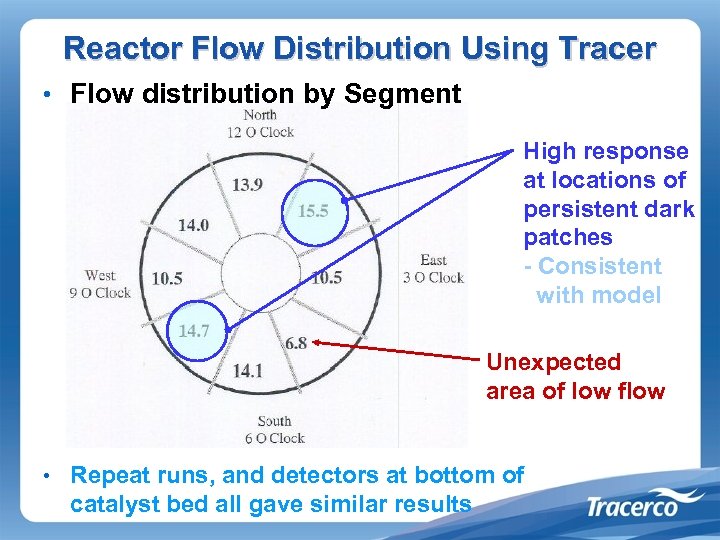 Reactor Flow Distribution Using Tracer

• Flow distribution by Segment

North
12 O Clock

13.9

15.5

14.0

West
9 O Clock

10.5

10.5

East
3 O Clock

14.7

6.8

14.1

South
6 O Clock

High response at locations of persistent dark patches
- Consistent with model

Unexpected area of low flow

• Repeat runs, and detectors at bottom of catalyst bed all gave similar results

Tracerco